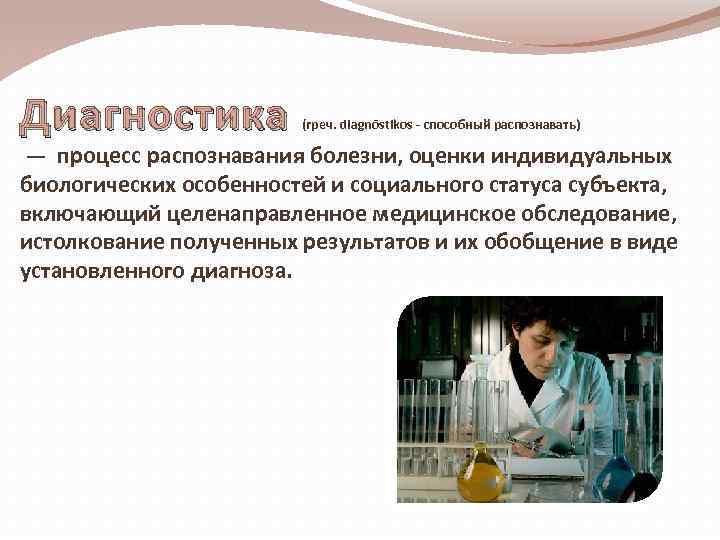 Диагностика (греч. diagnōstikos - способный распознавать)

— процесс распознавания болезни, оценки индивидуальных биологических особенностей и социального статуса субъекта, включающий целенаправленное медицинское обследование, истолкование полученных результатов и их обобщение в виде установленного диагноза.